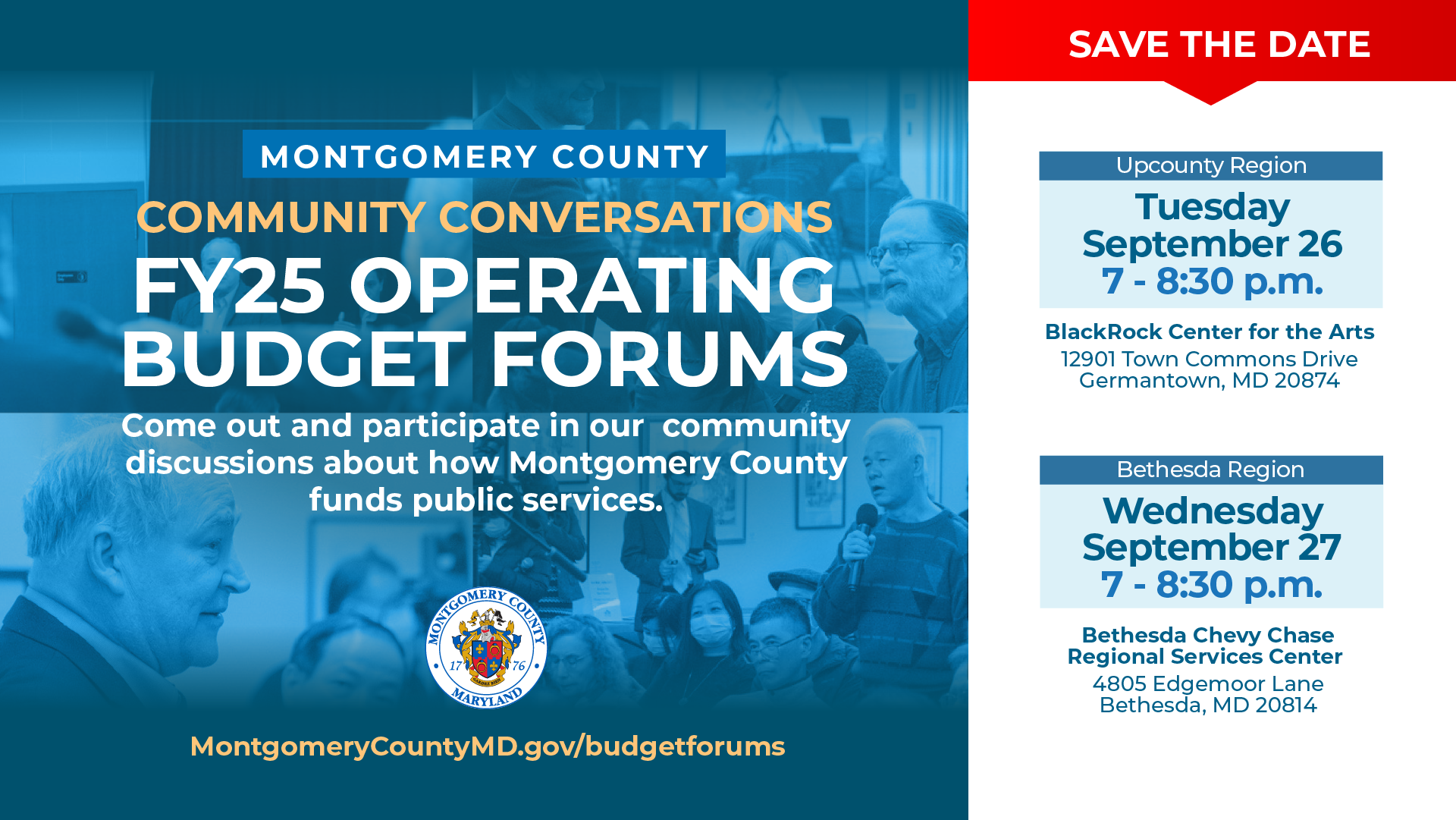 MONTGOMERY COUNTY
COMMUNITY CONVERSATIONS
FY25 OPERATING BUDGET FORUMS

Come out and participate in our community discussions about how Montgomery County funds public services.

MONTGOMERY COUNTY 17 76 MARYLAND

MontgomeryCountyMD.gov/budgetforums

SAVE THE DATE

Upcounty Region
Tuesday
September 26
7 - 8:30 p.m.

BlackRock Center for the Arts
12901 Town Commons Drive
Germantown, MD 20874

Bethesda Region
Wednesday
September 27
7 - 8:30 p.m.

Bethesda Chevy Chase Regional Services Center
4805 Edgemoor Lane
Bethesda, MD 20814